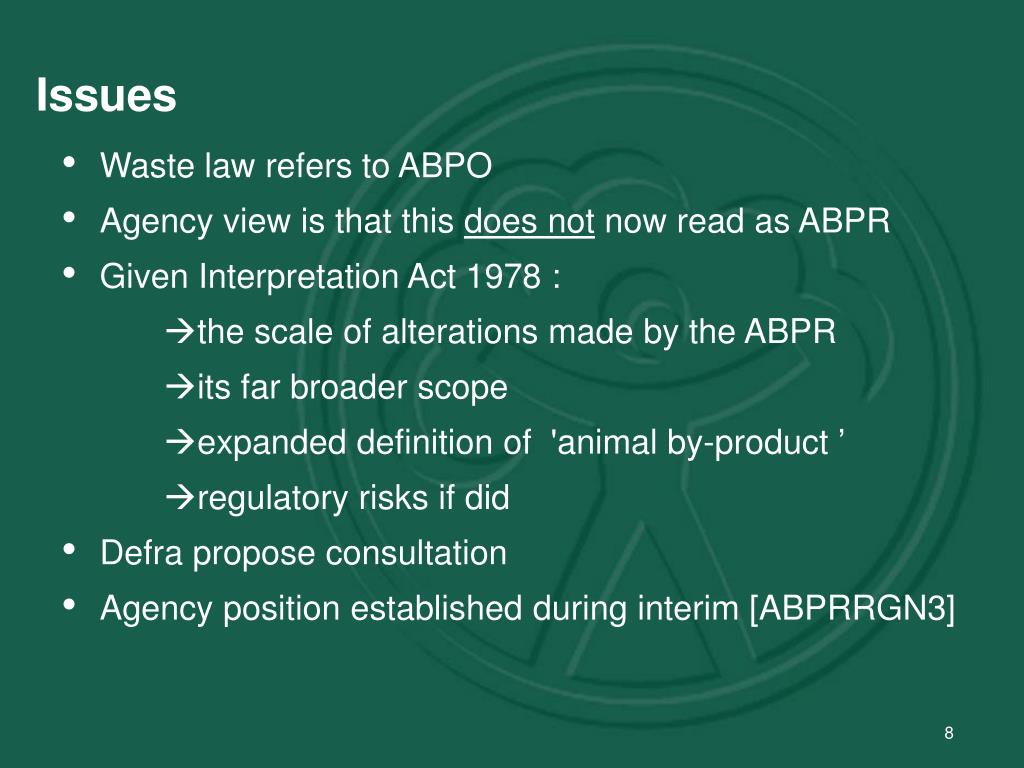 Issues

• Waste law refers to ABPO
• Agency view is that this does not now read as ABPR
• Given Interpretation Act 1978 :
→the scale of alterations made by the ABPR
→its far broader scope
→expanded definition of 'animal by-product ’
→regulatory risks if did
• Defra propose consultation
• Agency position established during interim [ABPRRGN3]

8